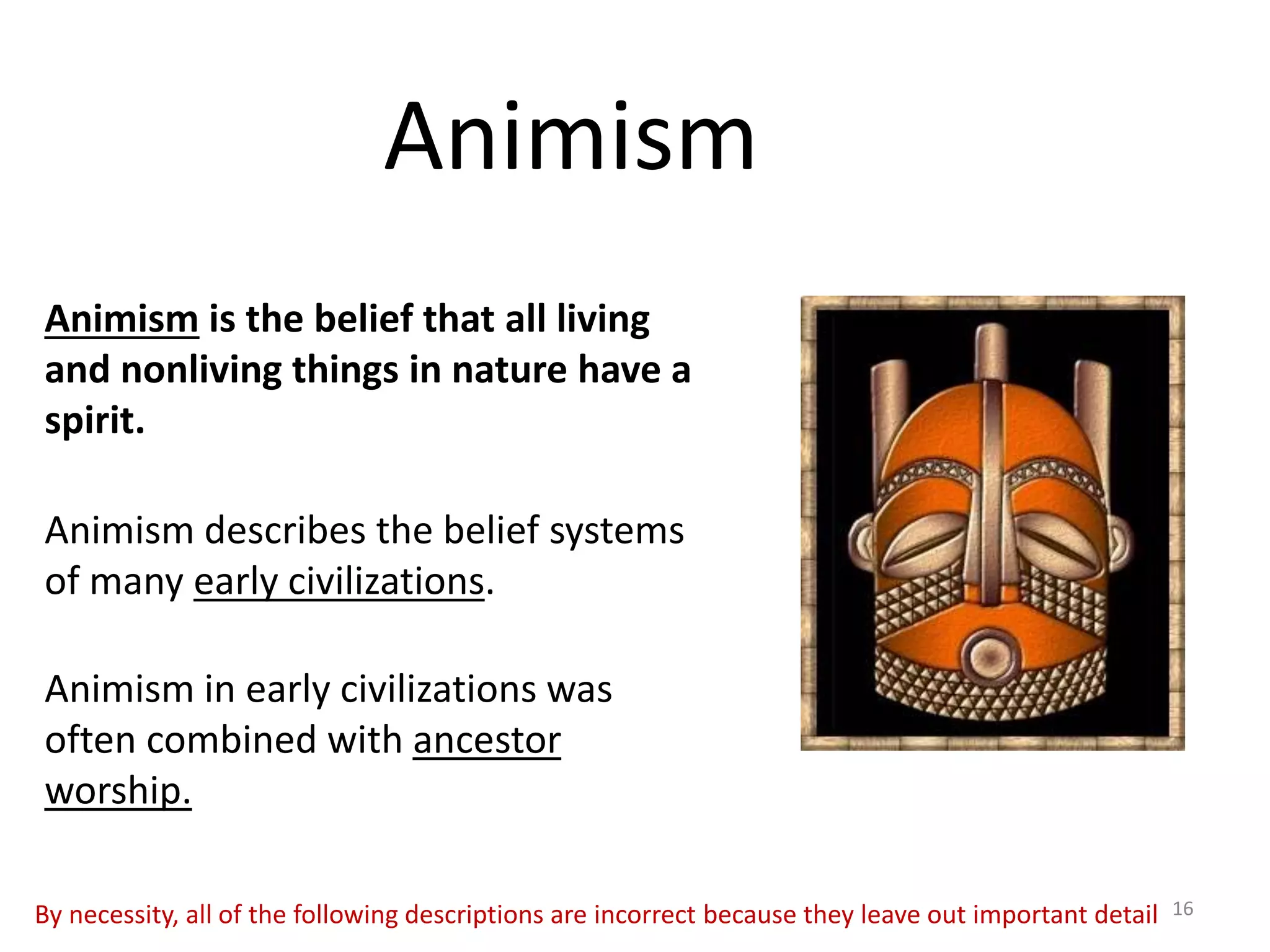 Animism

Animism is the belief that all living and nonliving things in nature have a spirit.

Animism describes the belief systems of many early civilizations.

Animism in early civilizations was often combined with ancestor worship.

By necessity, all of the following descriptions are incorrect because they leave out important detail

16